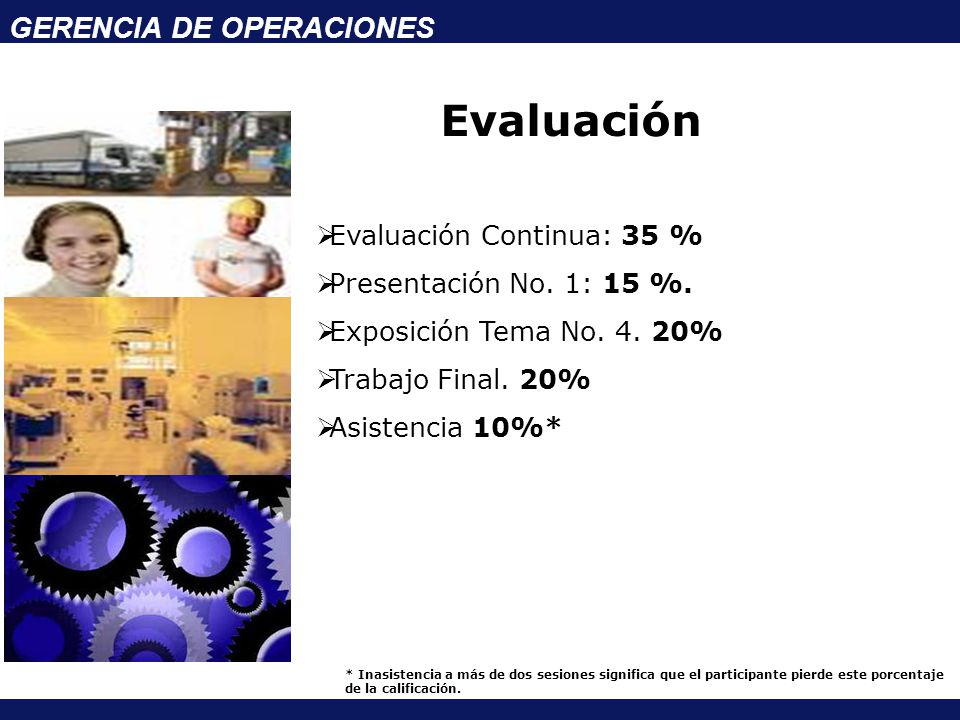 GERENCIA DE OPERACIONES

Evaluación

➢Evaluación Continua: 35 %
➢Presentación No. 1: 15 %.
➢Exposición Tema No. 4. 20%
➢Trabajo Final. 20%
➢Asistencia 10%*

* Inasistencia a más de dos sesiones significa que el participante pierde este porcentaje de la calificación.